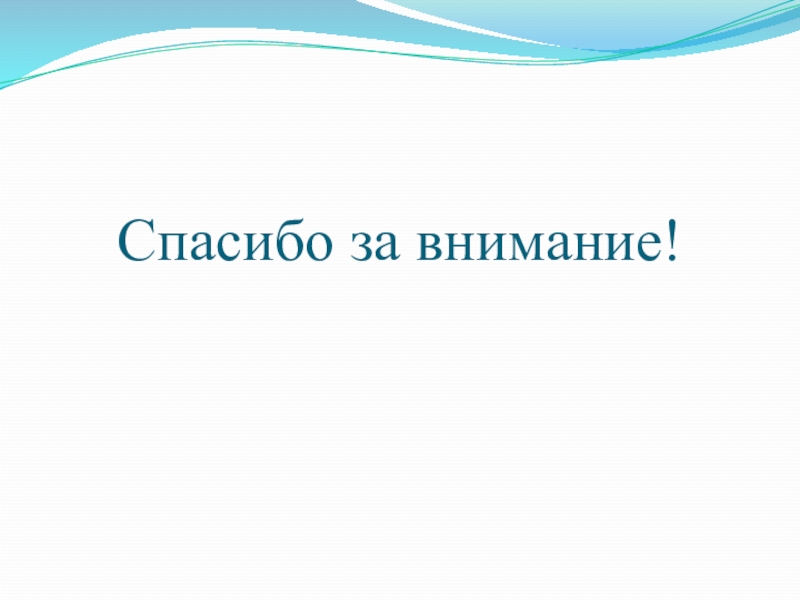 Спасибо за внимание!